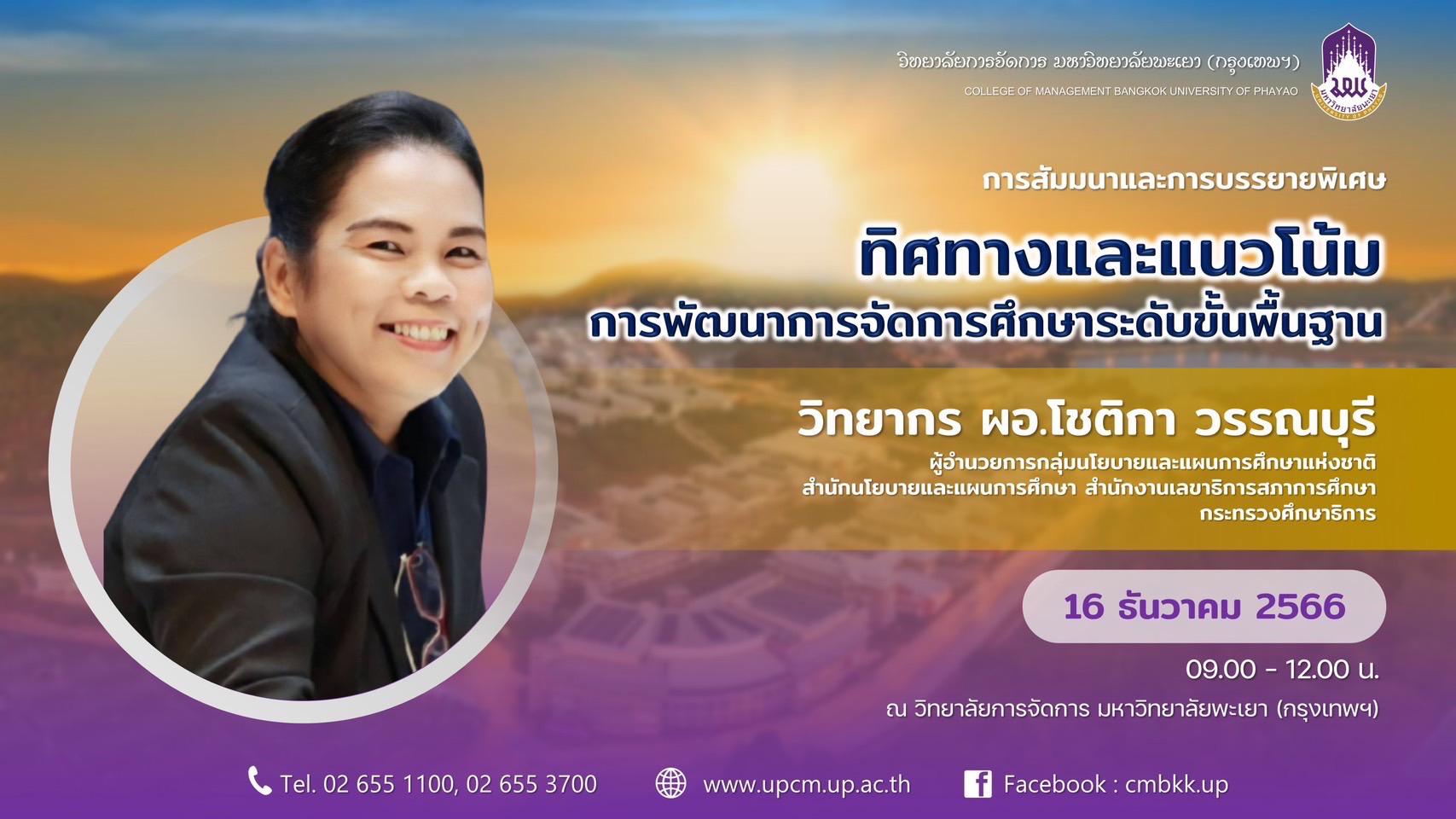 วิทยาลัยการจัดการ มหาวิทยาลัยพะเยา (กรุงเทพฯ)
COLLEGE OF MANAGEMENT BANGKOK UNIVERSITY OF PHAYAO

มหาวิทยาลัยพะเยา

การสัมมนาและการบรรยายพิเศษ

ทิศทางและแนวโน้ม
การพัฒนาการจัดการศึกษาระดับขั้นพื้นฐาน

วิทยากร ผอ.โชติกา วรรณบุรี
ผู้อำนวยการกลุ่มนโยบายและแผนการศึกษาแห่งชาติ
สำนักนโยบายและแผนการศึกษา สำนักงานเลขาธิการสภาการศึกษา
กระทรวงศึกษาธิการ

16 ธันวาคม 2566

09.00 - 12.00 น.
ณ วิทยาลัยการจัดการ มหาวิทยาลัยพะเยา (กรุงเทพฯ)

Tel. 02 655 1100, 02 655 3700
www.upcm.up.ac.th
Facebook : cmbkk.up